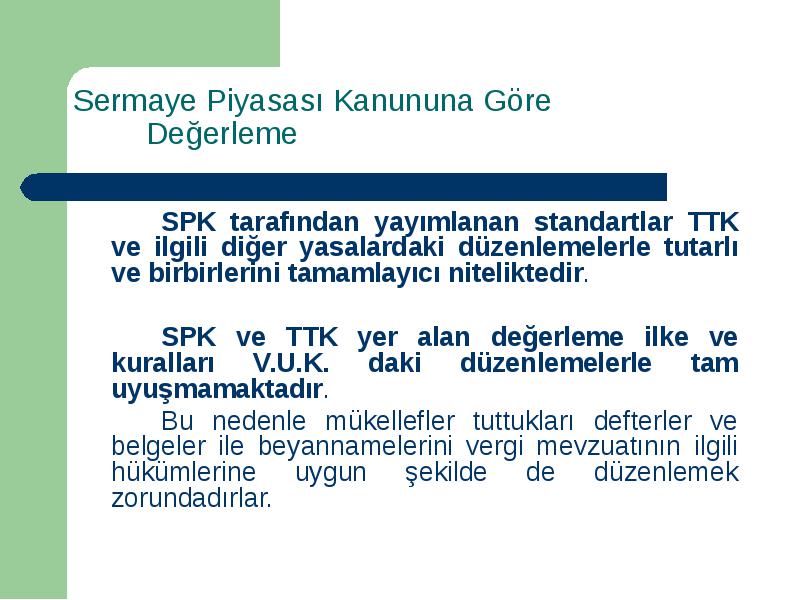 Sermaye Piyasası Kanununa Göre Değerleme

SPK tarafından yayımlanan standartlar TTK ve ilgili diğer yasalardaki düzenlemelerle tutarlı ve birbirlerini tamamlayıcı niteliktedir.

SPK ve TTK yer alan değerleme ilke ve kuralları V.U.K. daki düzenlemelerle tam uyuşmamaktadır.

Bu nedenle mükellefler tuttukları defterler ve belgeler ile beyannamelerini vergi mevzuatının ilgili hükümlerine uygun şekilde de düzenlemek zorundadırlar.